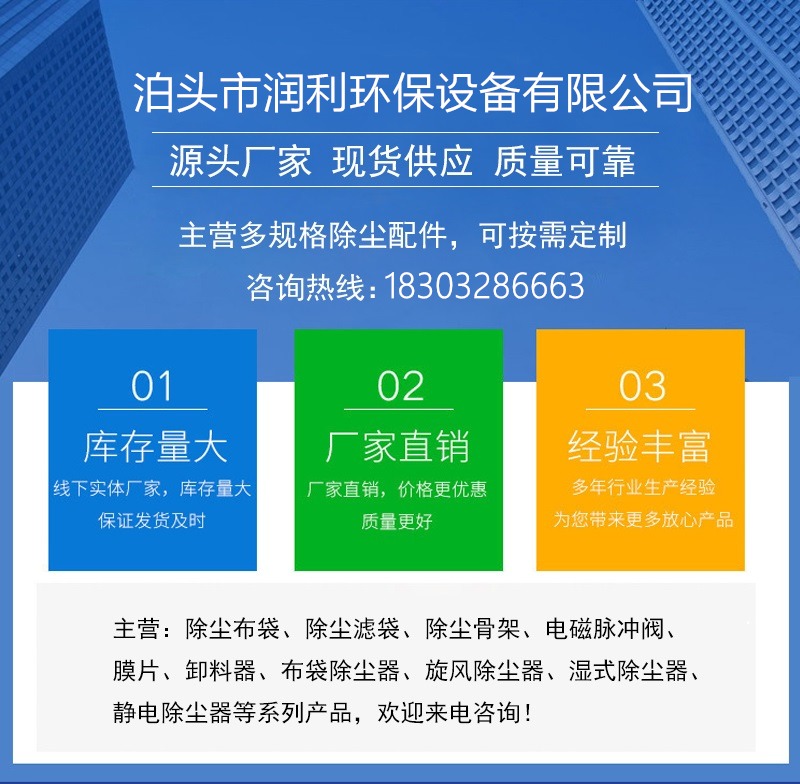 泊头市润利环保设备有限公司

源头厂家 现货供应 质量可靠

主营多规格除尘配件，可按需定制

咨询热线：18303286663

01

库存量大

线下实体厂家，库存量大
保证发货及时

02

厂家直销

厂家直销，价格更优惠
质量更好

03

经验丰富

多年行业生产经验
为您带来更多放心产品

主营：除尘布袋、除尘滤袋、除尘骨架、电磁脉冲阀、膜片、卸料器、布袋除尘器、旋风除尘器、湿式除尘器、静电除尘器等系列产品，欢迎来电咨询！